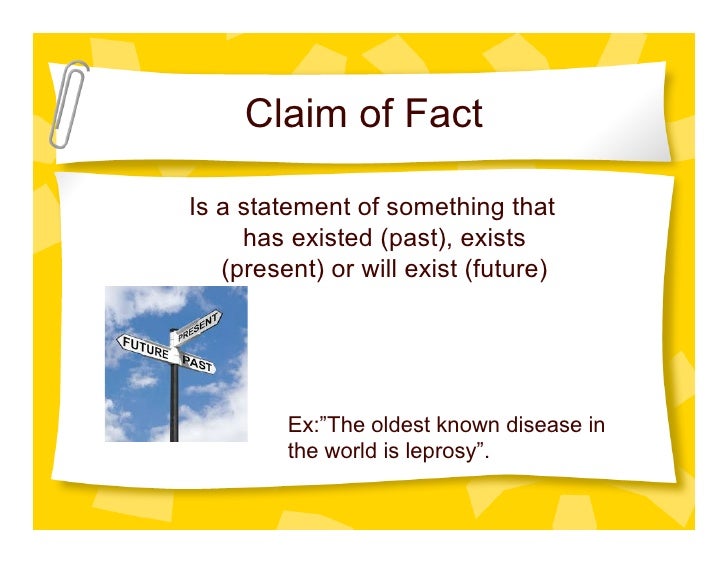 Claim of Fact

Is a statement of something that has existed (past), exists (present) or will exist (future)

PRESENT
FUTURE
PAST

Ex:"The oldest known disease in the world is leprosy".